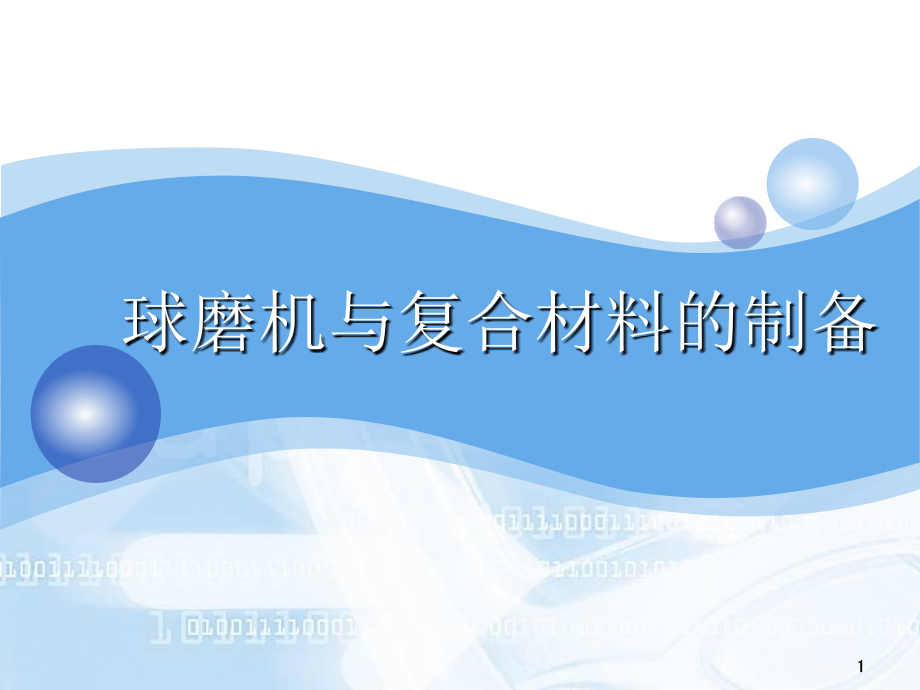 球磨机与复合材料的制备

1